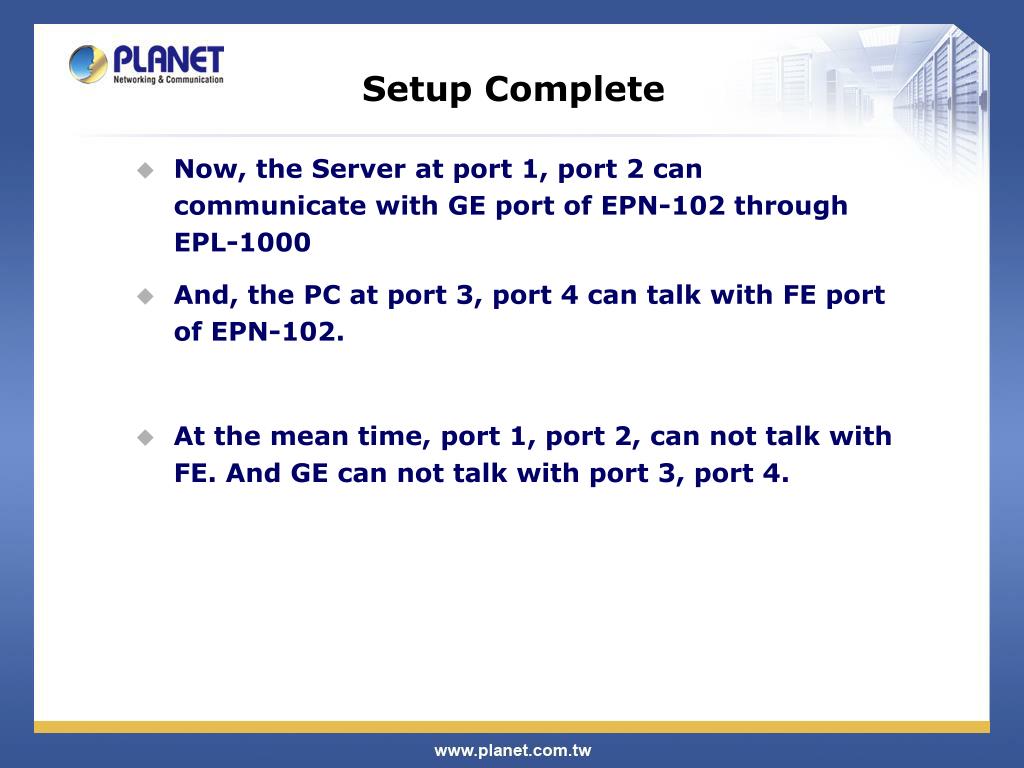 PLANET
Networking & Communication

Setup Complete

Now, the Server at port 1, port 2 can communicate with GE port of EPN-102 through EPL-1000

And, the PC at port 3, port 4 can talk with FE port of EPN-102.

At the mean time, port 1, port 2, can not talk with FE. And GE can not talk with port 3, port 4.

www.planet.com.tw